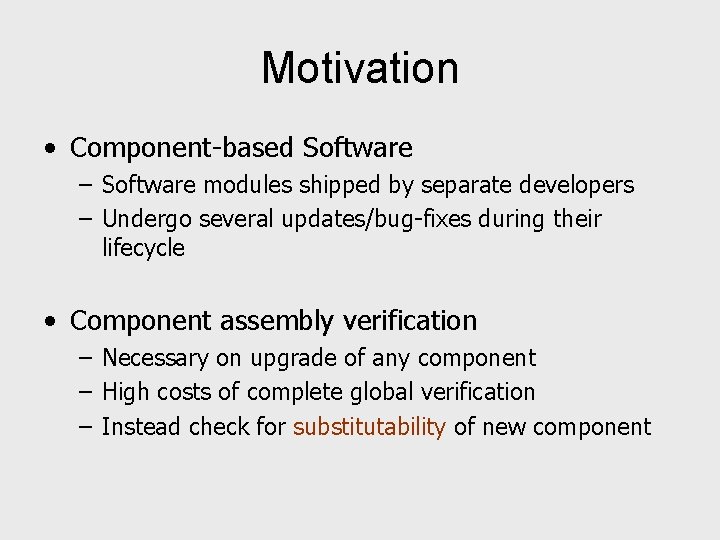 Motivation

• Component-based Software
– Software modules shipped by separate developers
– Undergo several updates/bug-fixes during their lifecycle

• Component assembly verification
– Necessary on upgrade of any component
– High costs of complete global verification
– Instead check for substitutability of new component